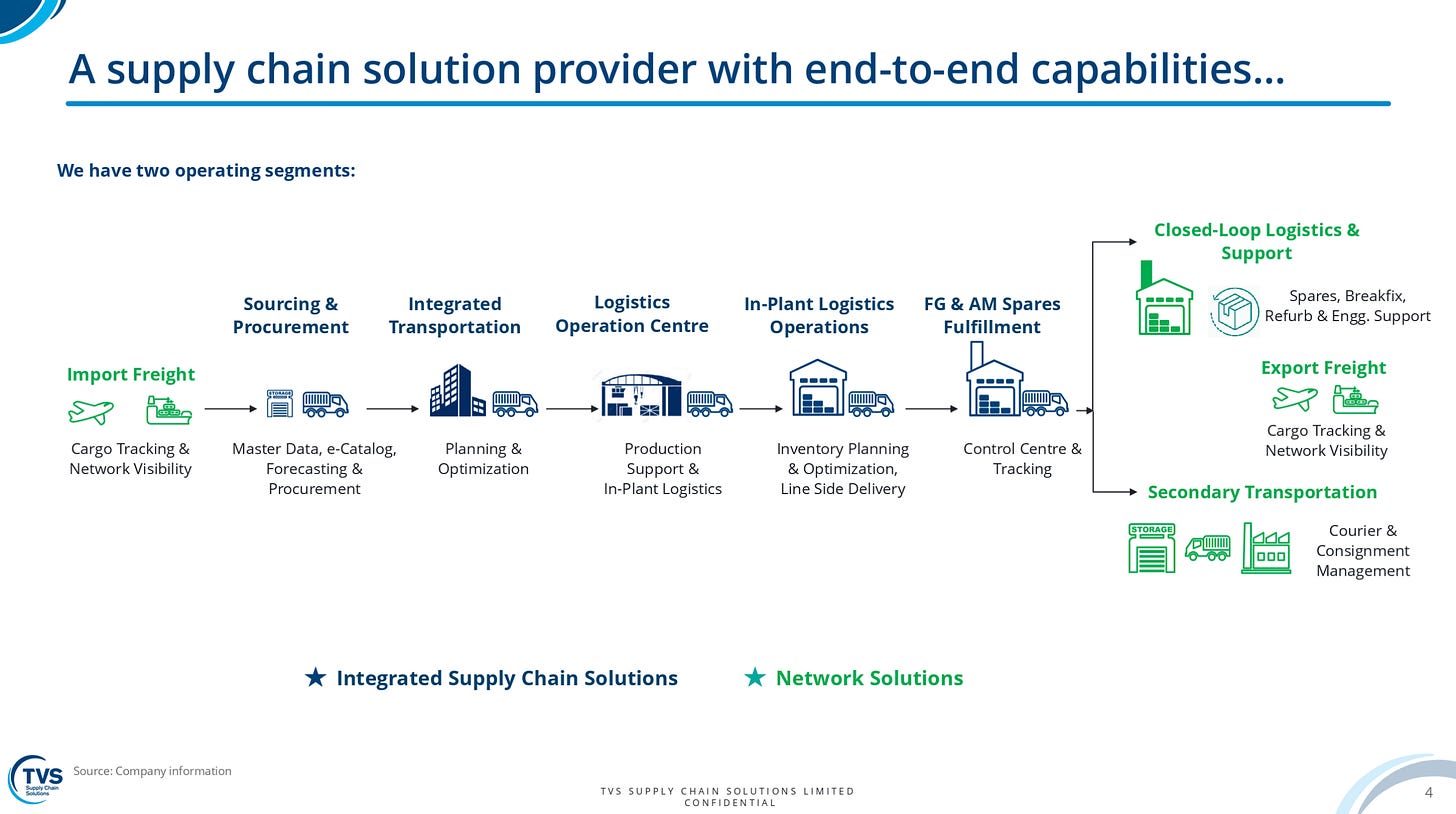 A supply chain solution provider with end-to-end capabilities…

We have two operating segments:

Import Freight

Cargo Tracking & Network Visibility

Sourcing & Procurement

STORAGE

Master Data, e-Catalog, Forecasting & Procurement

Integrated Transportation

Planning & Optimization

Logistics Operation Centre

Production Support & In-Plant Logistics

In-Plant Logistics Operations

Inventory Planning & Optimization, Line Side Delivery

FG & AM Spares Fulfillment

Control Centre & Tracking

Closed-Loop Logistics & Support

Spares, Breakfix, Refurb & Engg. Support

Export Freight

Cargo Tracking & Network Visibility

Secondary Transportation

STORAGE

Courier & Consignment Management

★ Integrated Supply Chain Solutions ★ Network Solutions

TVS Supply Chain Solutions

Source: Company information

TVS SUPPLY CHAIN SOLUTIONS LIMITED
CONFIDENTIAL

4